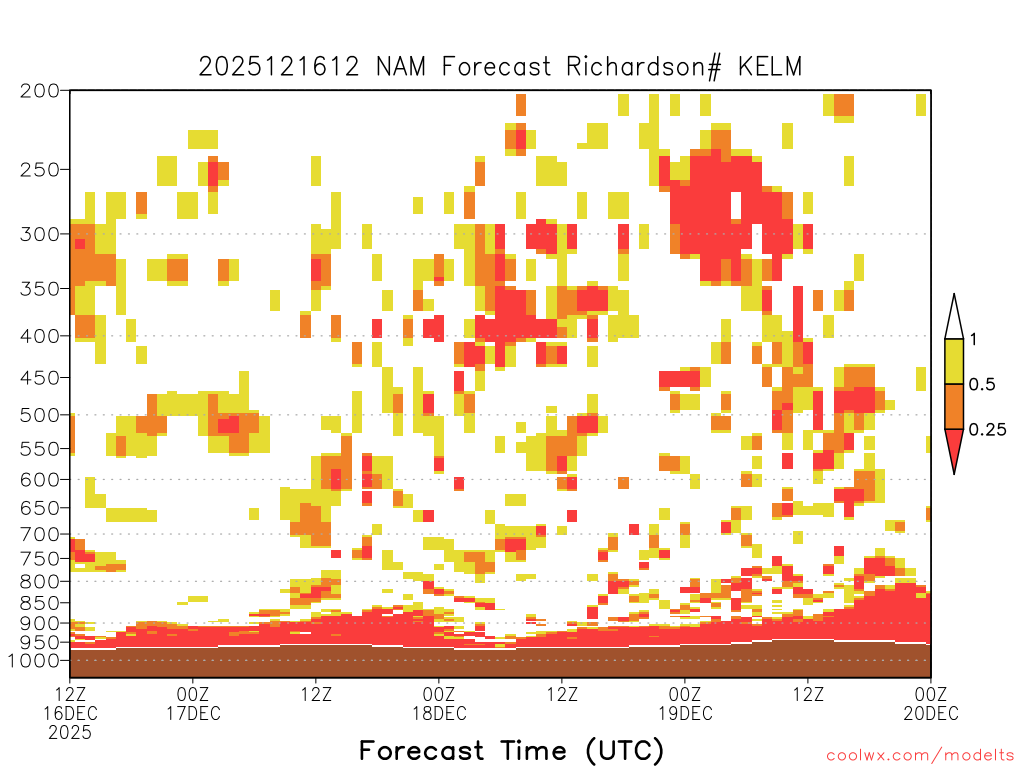 2025121612 NAM Forecast Richardson# KELM

200
250
300
350
400
450
500
550
600
650
700
750
800
850
900
950
1000

1
0.5
0.25

12Z 16DEC 2025
00Z 17DEC
12Z
00Z 18DEC
12Z
00Z 19DEC
12Z
00Z 20DEC

Forecast Time (UTC)

coolwx.com/modelts